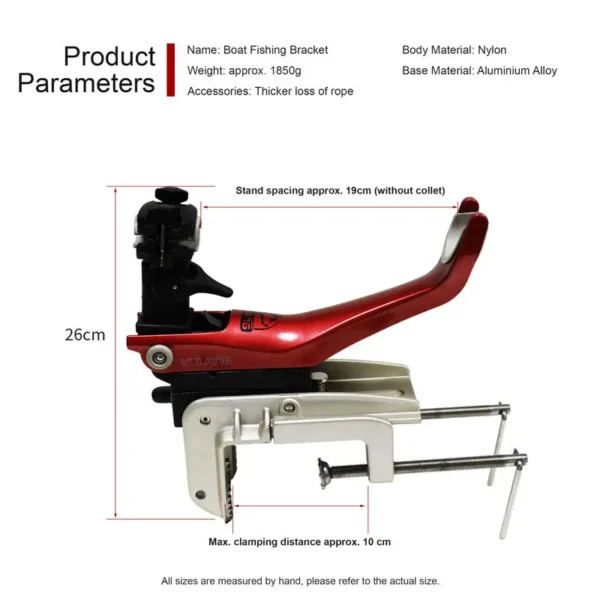 Product Parameters

Name: Boat Fishing Bracket
Weight: approx. 1850g
Accessories: Thicker loss of rope

Body Material: Nylon
Base Material: Aluminium Alloy

Stand spacing approx. 19cm (without collet)

26cm

YULANG

Max. clamping distance approx. 10 cm

All sizes are measured by hand, please refer to the actual size.